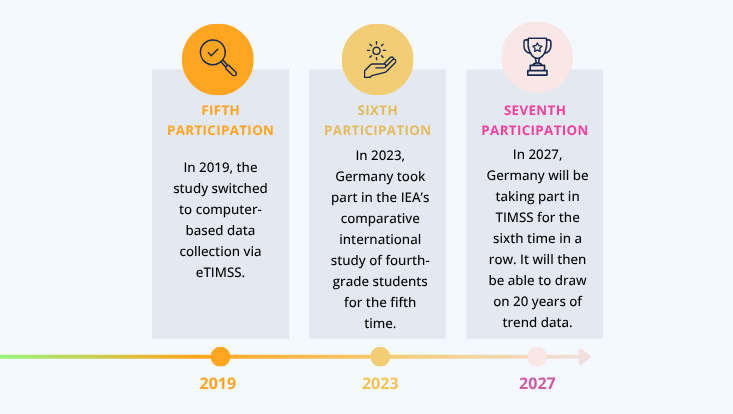 FIFTH PARTICIPATION

In 2019, the study switched to computer-based data collection via eTIMSS.

SIXTH PARTICIPATION

In 2023, Germany took part in the IEA's comparative international study of fourth-grade students for the fifth time.

SEVENTH PARTICIPATION

In 2027, Germany will be taking part in TIMSS for the sixth time in a row. It will then be able to draw on 20 years of trend data.

2019

2023

2027